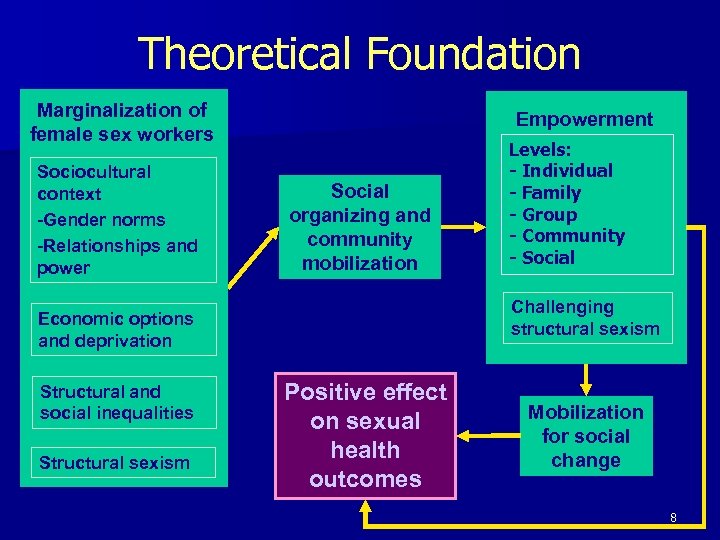 Theoretical Foundation

Marginalization of female sex workers

Sociocultural context
-Gender norms
-Relationships and power

Economic options and deprivation

Structural and social inequalities

Structural sexism

Social organizing and community mobilization

Empowerment

Levels:
- Individual
- Family
- Group
- Community
- Social

Challenging structural sexism

Mobilization for social change

Positive effect on sexual health outcomes

8